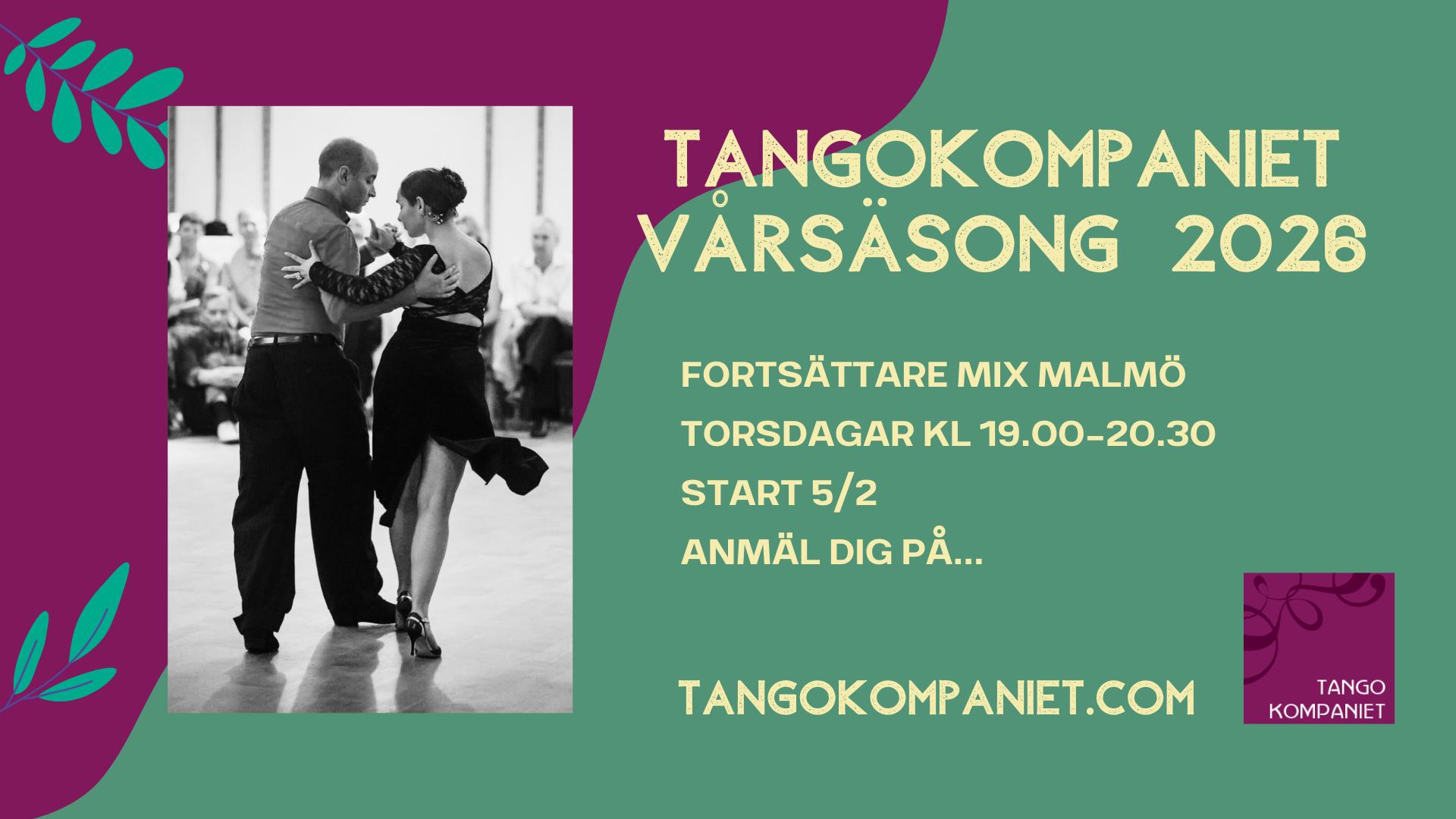 TANGOKOMPANIET
VÅRSÄSONG 2026

FORTSÄTTARE MIX MALMÖ
TORSDAGAR KL 19.00-20.30
START 5/2
ANMÄL DIG PÅ...

TANGOKOMPANIET.COM

TANGO
KOMPANIET